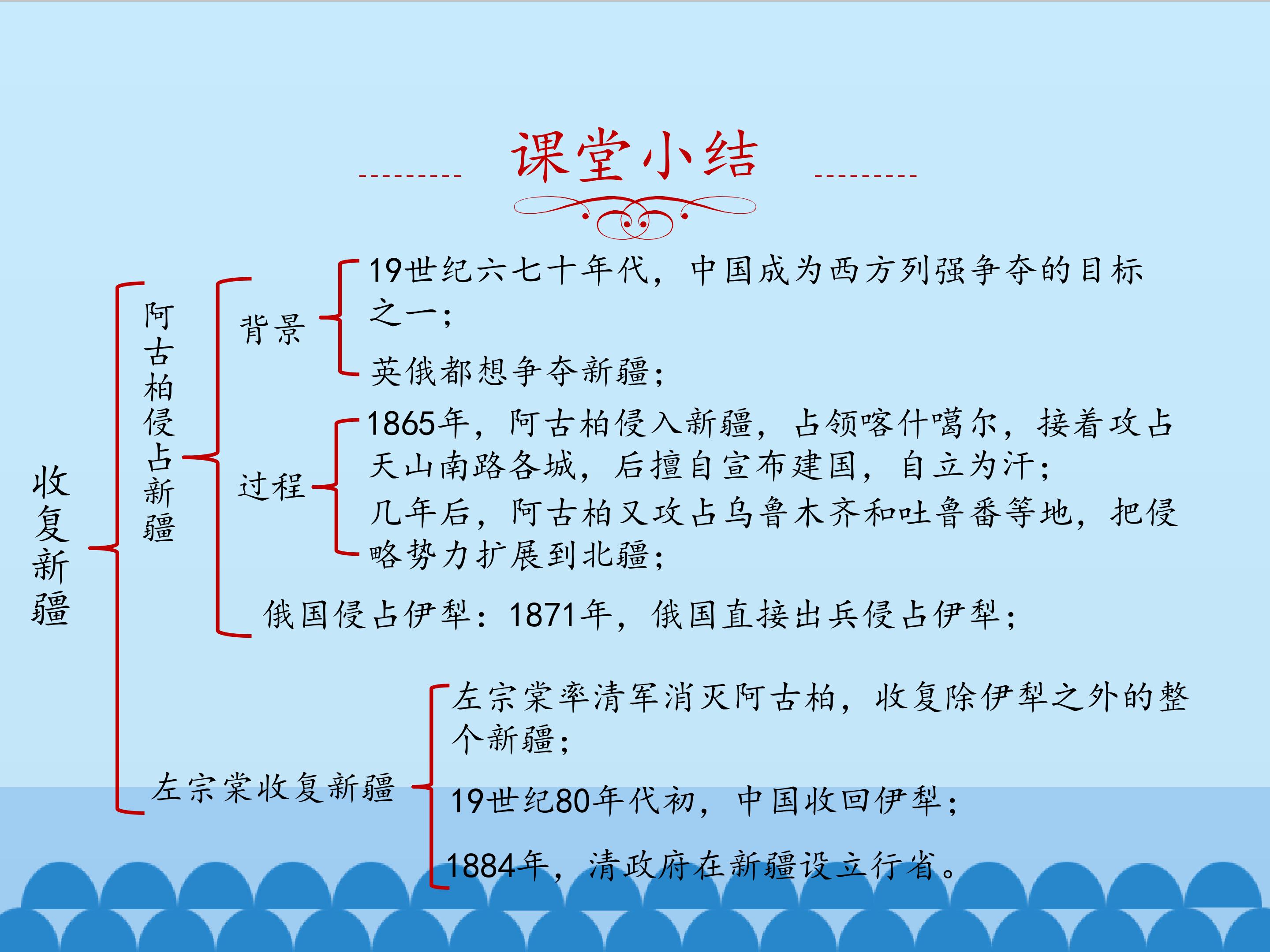 课堂小结

收复新疆

阿古柏侵占新疆

背景

19世纪六七十年代，中国成为西方列强争夺的目标之一；

英俄都想争夺新疆；

过程

1865年，阿古柏侵入新疆，占领喀什噶尔，接着攻占天山南路各城，后擅自宣布建国，自立为汗；

几年后，阿古柏又攻占乌鲁木齐和吐鲁番等地，把侵略势力扩展到北疆；

俄国侵占伊犁：1871年，俄国直接出兵侵占伊犁；

左宗棠收复新疆

左宗棠率清军消灭阿古柏，收复除伊犁之外的整个新疆；

19世纪80年代初，中国收回伊犁；

1884年，清政府在新疆设立行省。